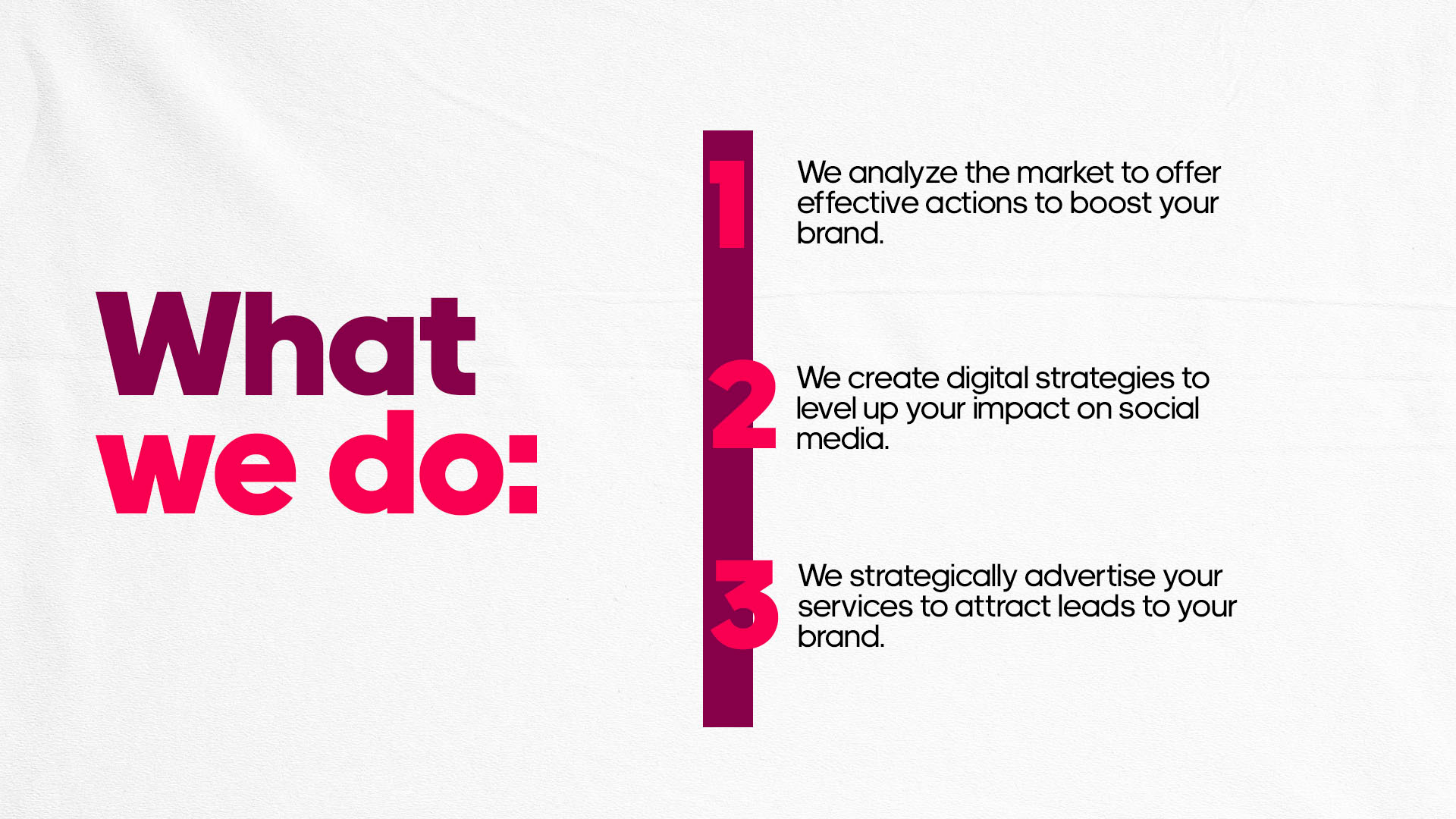 What we do:

1 We analyze the market to offer effective actions to boost your brand.

2 We create digital strategies to level up your impact on social media.

3 We strategically advertise your services to attract leads to your brand.